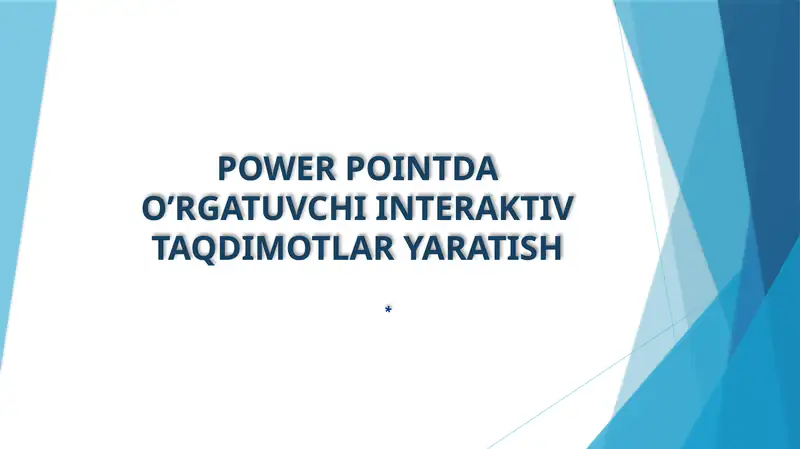 POWER POINTDA O’RGATUVCHI INTERAKTIV TAQDIMOTLAR YARATISH

*